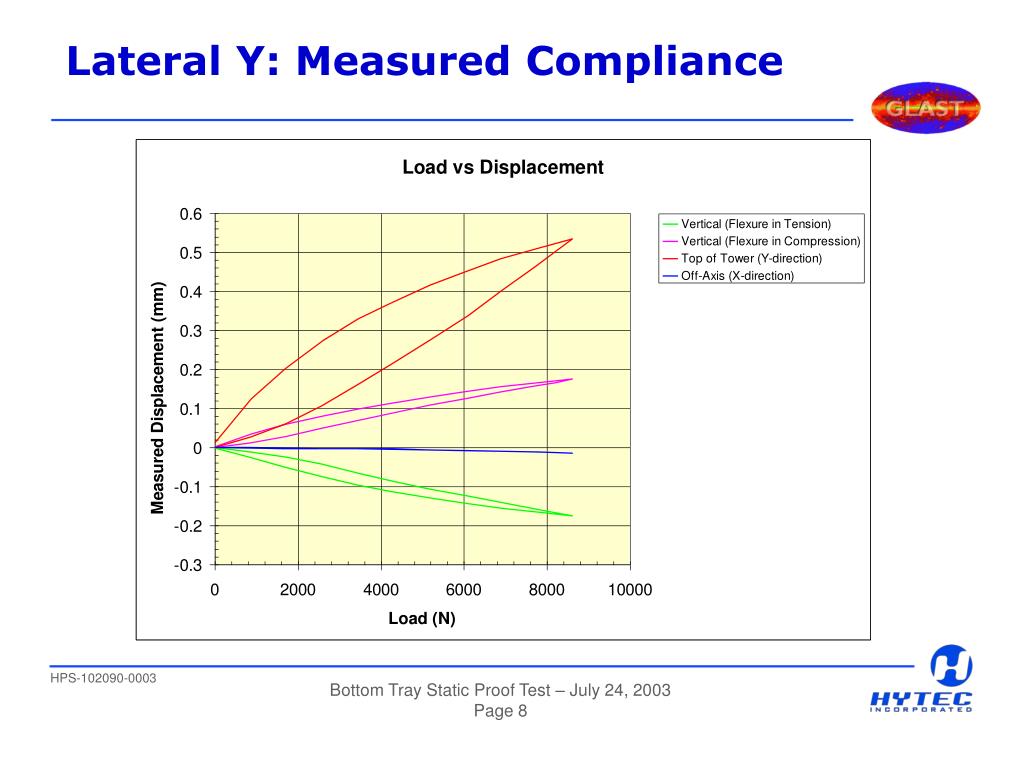 Lateral Y: Measured Compliance

GLAST

Load vs Displacement

Measured Displacement (mm)

0.6
0.5
0.4
0.3
0.2
0.1
0
-0.1
-0.2
-0.3

0
2000
4000
6000
8000
10000

Load (N)

Vertical (Flexure in Tension)
Vertical (Flexure in Compression)
Top of Tower (Y-direction)
Off-Axis (X-direction)

HPS-102090-0003

Bottom Tray Static Proof Test – July 24, 2003
Page 8

HYTEC
INCORPORATED